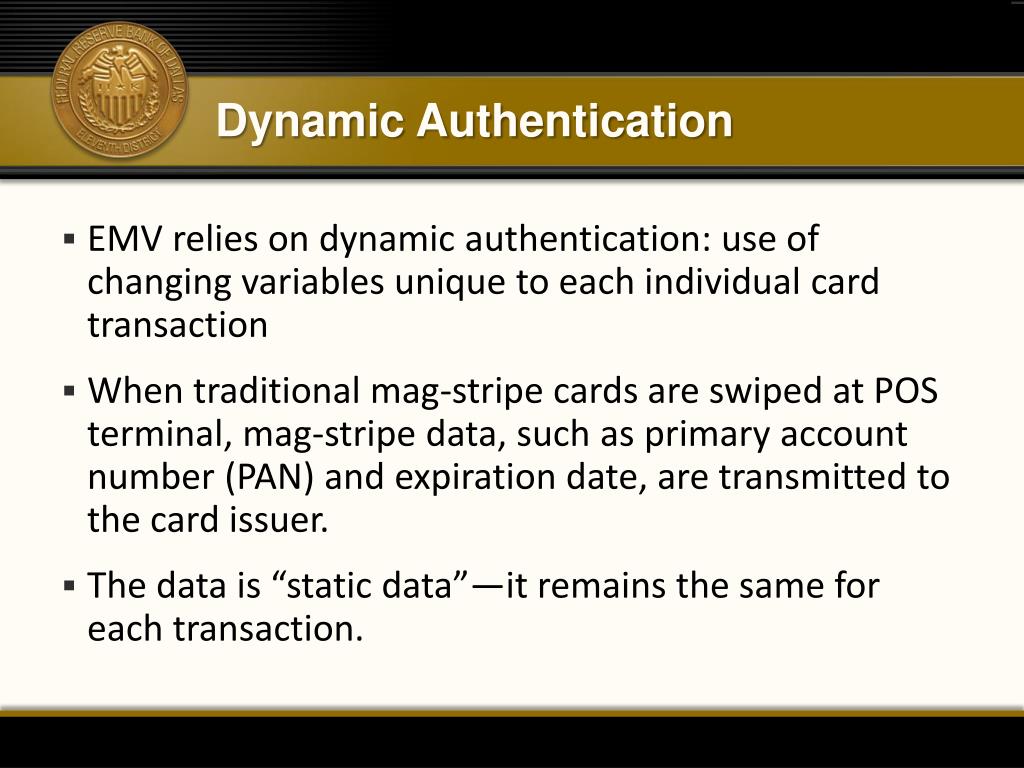 FEDERAL RESERVE BANK OF DALLAS
ELEVENTH DISTRICT

Dynamic Authentication

▪ EMV relies on dynamic authentication: use of changing variables unique to each individual card transaction

▪ When traditional mag-stripe cards are swiped at POS terminal, mag-stripe data, such as primary account number (PAN) and expiration date, are transmitted to the card issuer.

▪ The data is “static data”—it remains the same for each transaction.